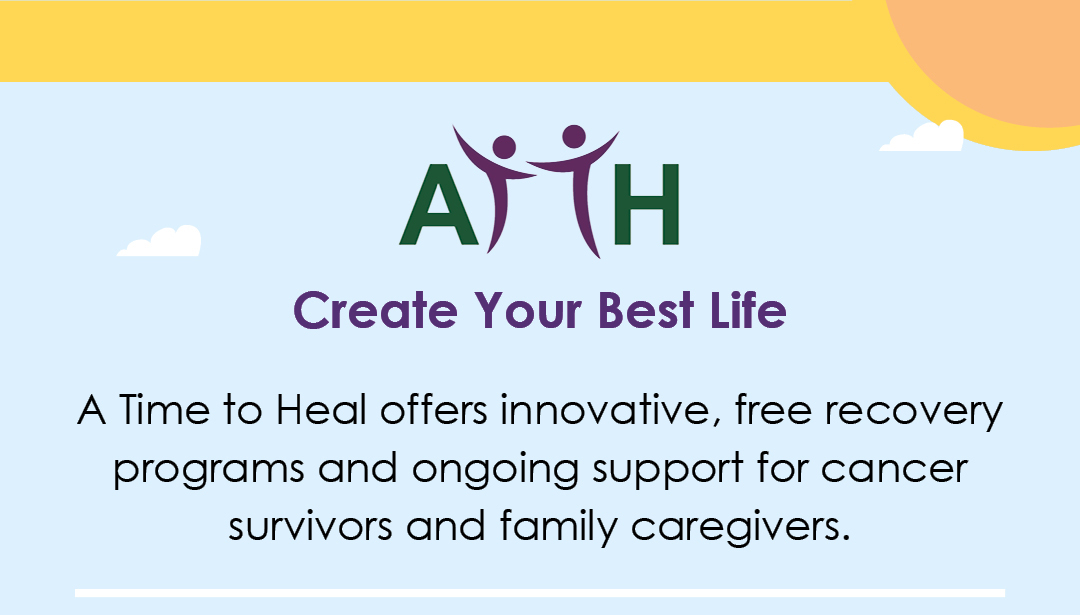 ATTH

Create Your Best Life

A Time to Heal offers innovative, free recovery programs and ongoing support for cancer survivors and family caregivers.